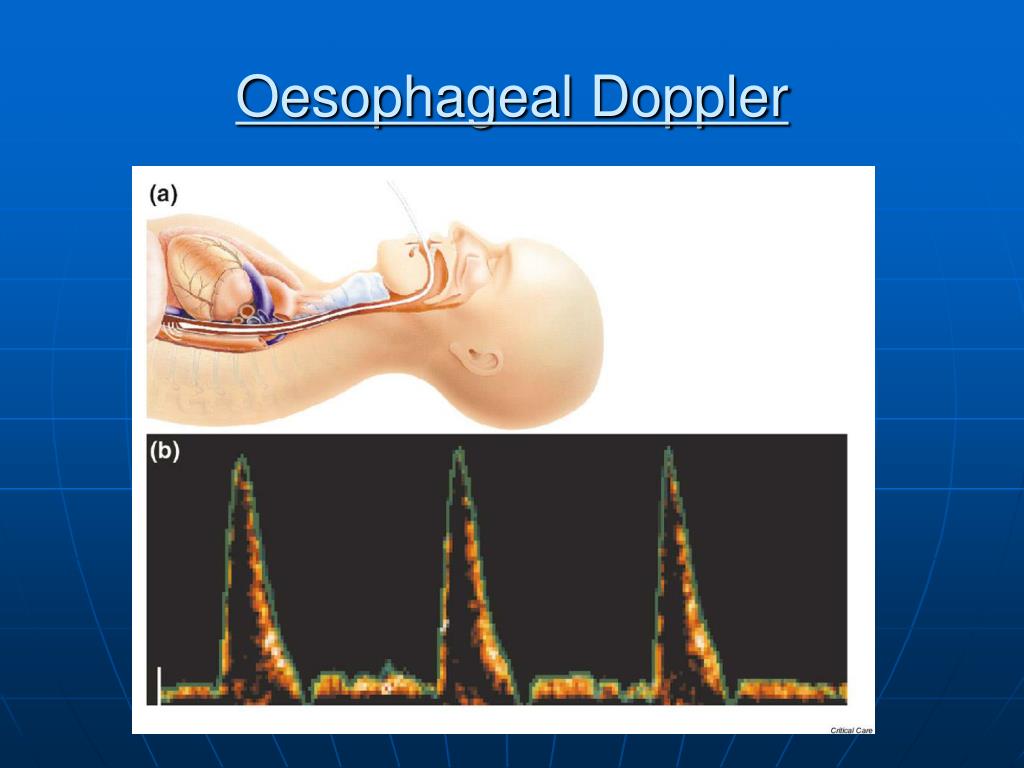 Oesophageal Doppler

(a)

(b)

Critical Care